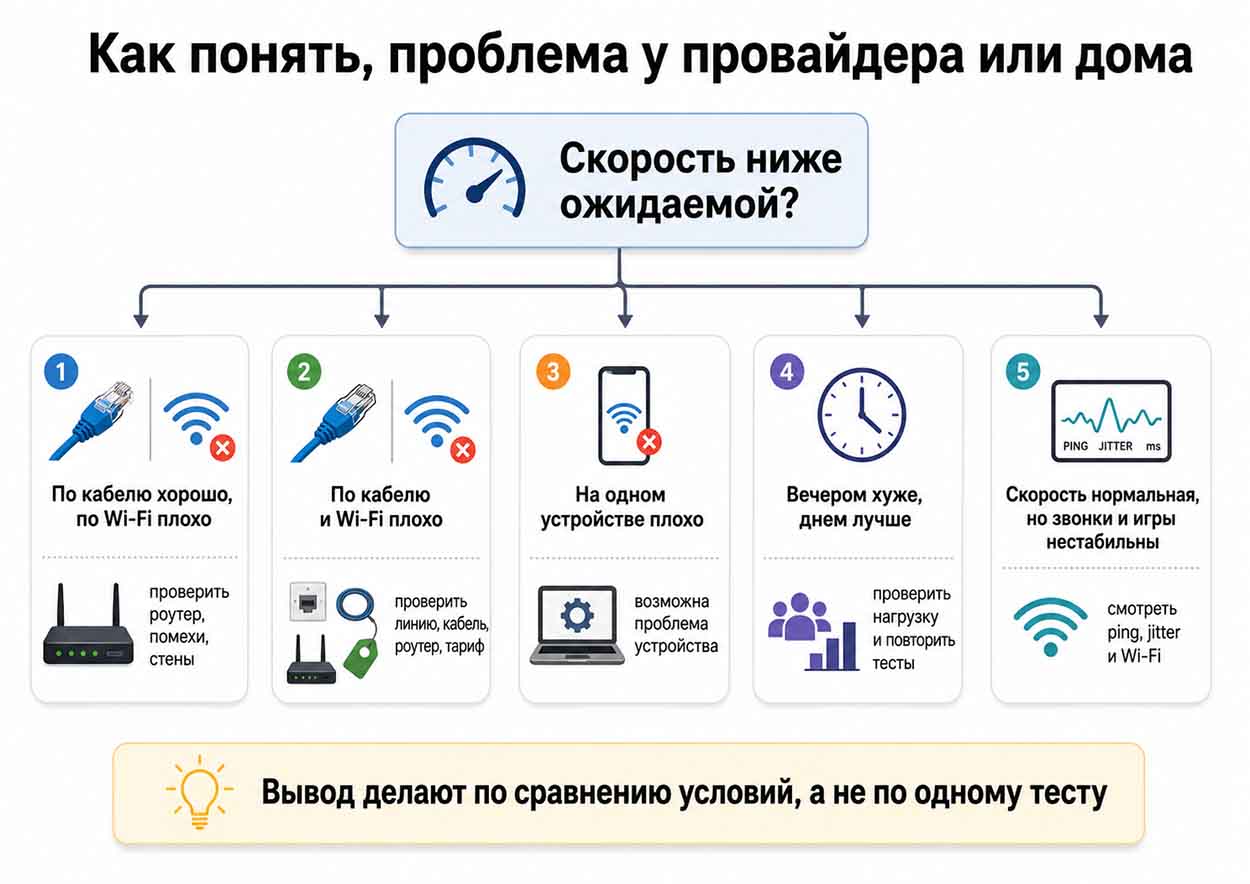 Как понять, проблема у провайдера или дома

Скорость ниже ожидаемой?

1

По кабелю хорошо, по Wi-Fi плохо

проверить роутер, помехи, стены

2

По кабелю и Wi-Fi плохо

проверить линию, кабель, роутер, тариф

3

На одном устройстве плохо

возможна проблема устройства

4

Вечером хуже, днем лучше

проверить нагрузку и повторить тесты

5

PING JITTER ms

Скорость нормальная, но звонки и игры нестабильны

смотреть ping, jitter и Wi-Fi

Вывод делают по сравнению условий, а не по одному тесту